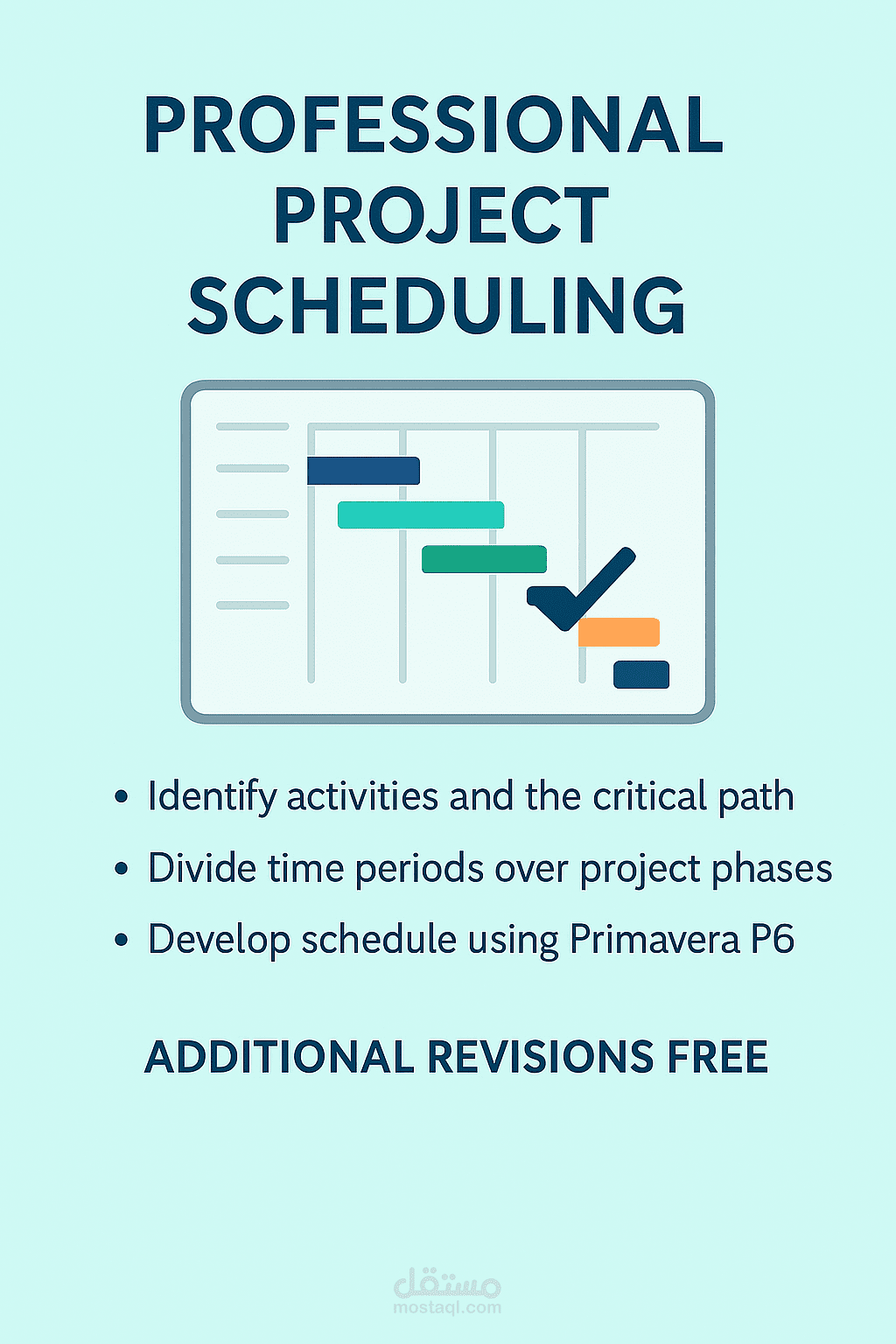 PROFESSIONAL PROJECT SCHEDULING

• Identify activities and the critical path
• Divide time periods over project phases
• Develop schedule using Primavera P6

ADDITIONAL REVISIONS FREE

مستقل
mostaql.com